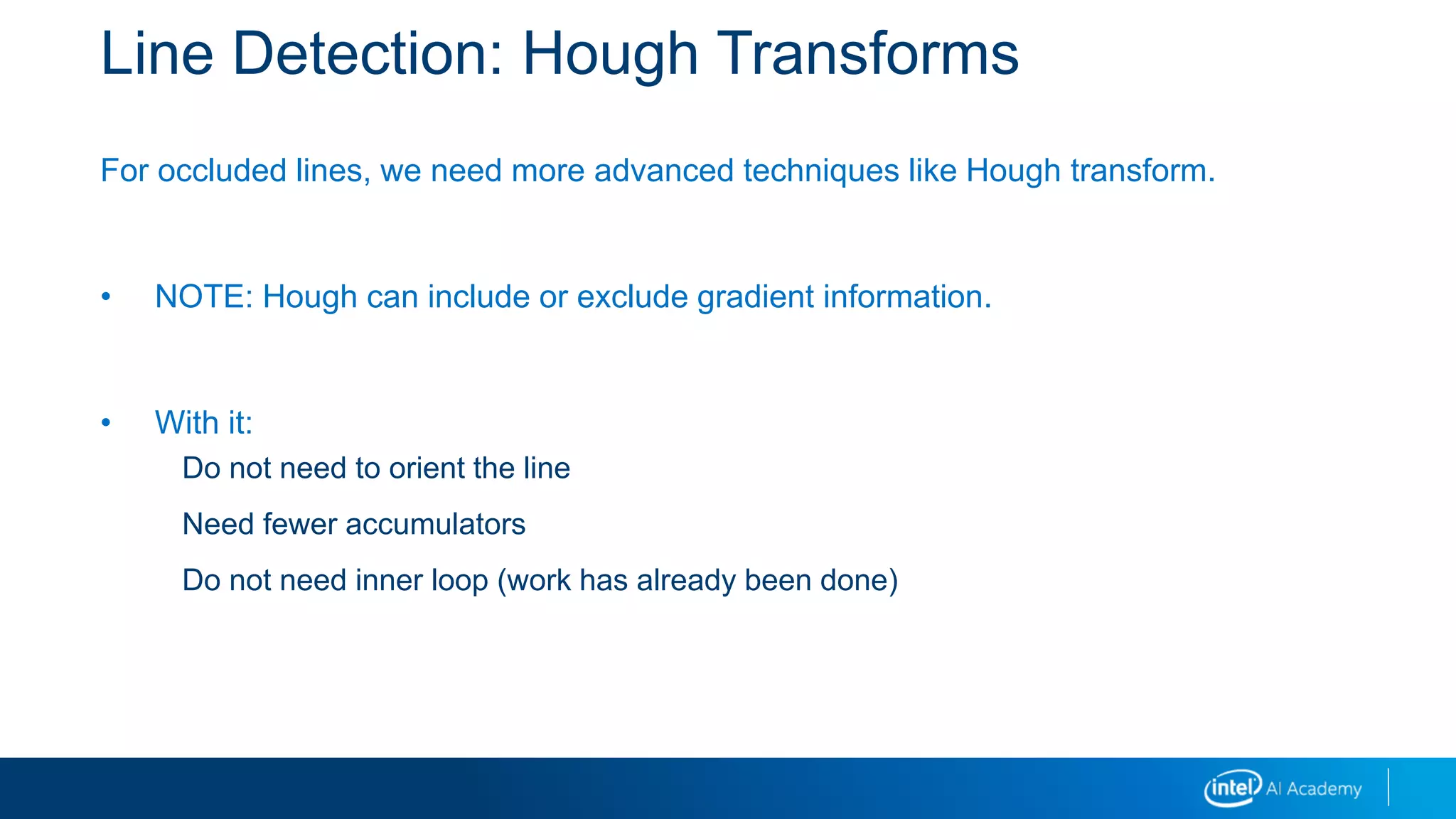 Line Detection: Hough Transforms

For occluded lines, we need more advanced techniques like Hough transform.

• NOTE: Hough can include or exclude gradient information.

• With it:

Do not need to orient the line

Need fewer accumulators

Do not need inner loop (work has already been done)

intel AI Academy